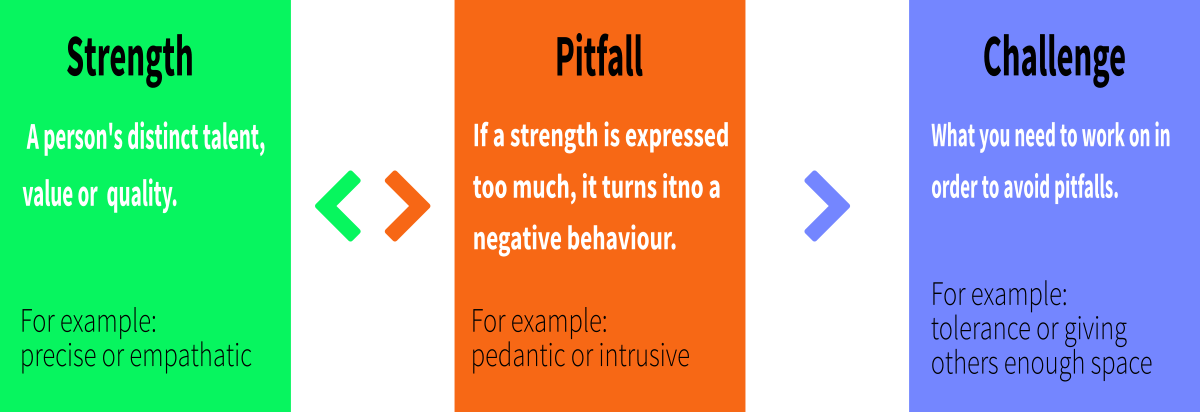 Strength

A person's distinct talent, value or quality.

For example:
precise or empathatic

Pitfall

If a strength is expressed too much, it turns itno a negative behaviour.

For example:
pedantic or intrusive

Challenge

What you need to work on in order to avoid pitfalls.

For example:
tolerance or giving others enough space